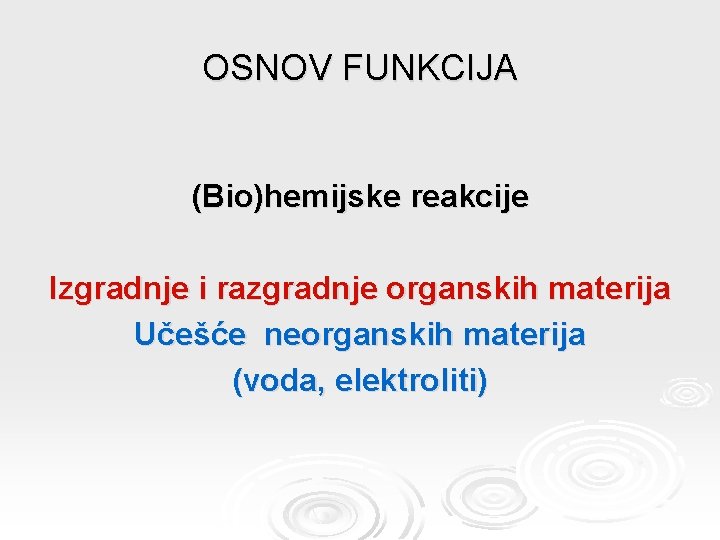 OSNOV FUNKCIJA

(Bio)hemijske reakcije

Izgradnje i razgradnje organskih materija
Učešće neorganskih materija
(voda, elektroliti)